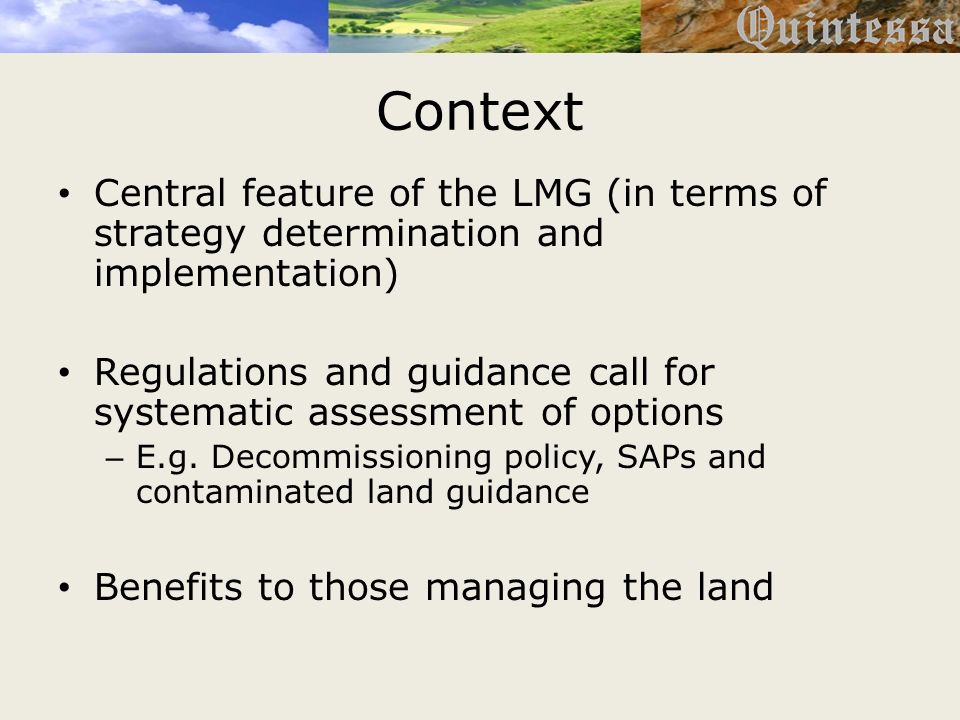 Quintessa

Context

• Central feature of the LMG (in terms of strategy determination and implementation)

• Regulations and guidance call for systematic assessment of options
– E.g. Decommissioning policy, SAPs and contaminated land guidance

• Benefits to those managing the land